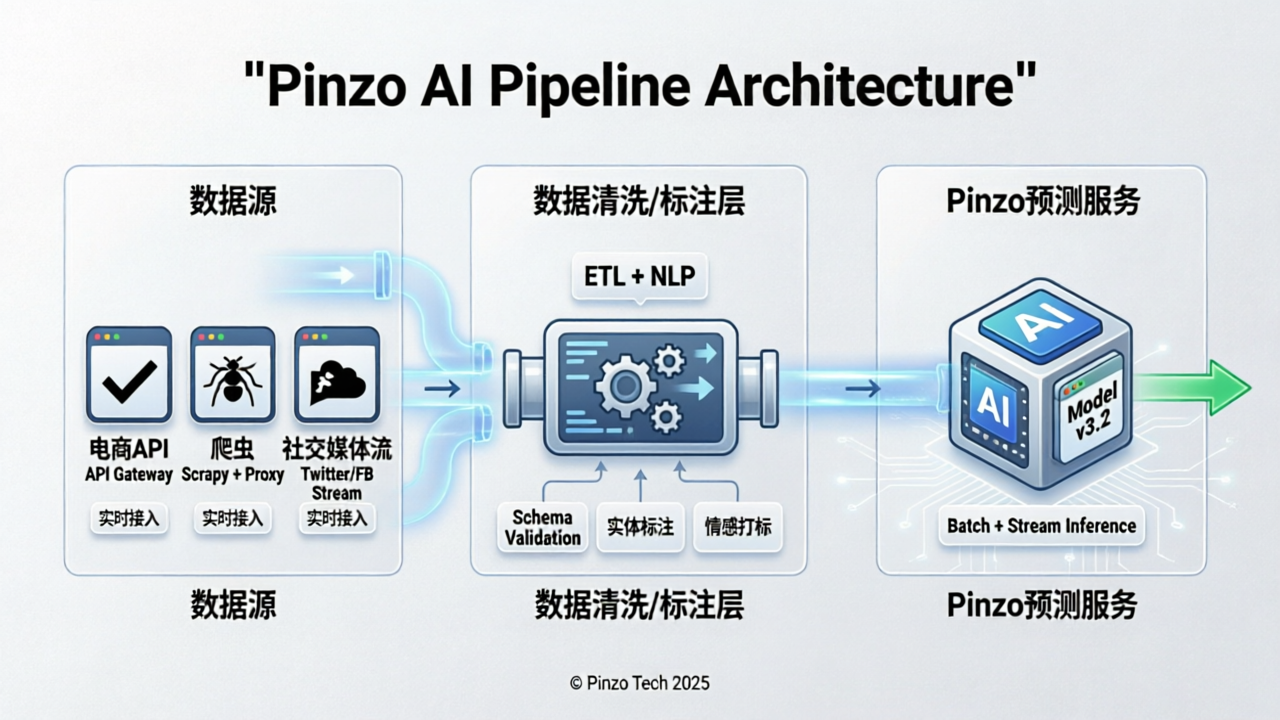 "Pinzo AI Pipeline Architecture"

数据源

电商API
API Gateway
实时接入

爬虫
Scrapy + Proxy
实时接入

社交媒体流
Twitter/FB Stream
实时接入

数据源

数据清洗/标注层

ETL + NLP

Schema Validation

实体标注

情感打标

数据清洗/标注层

Pinzo预测服务

AI

AI

Model v3.2

Batch + Stream Inference

Pinzo预测服务

© Pinzo Tech 2025